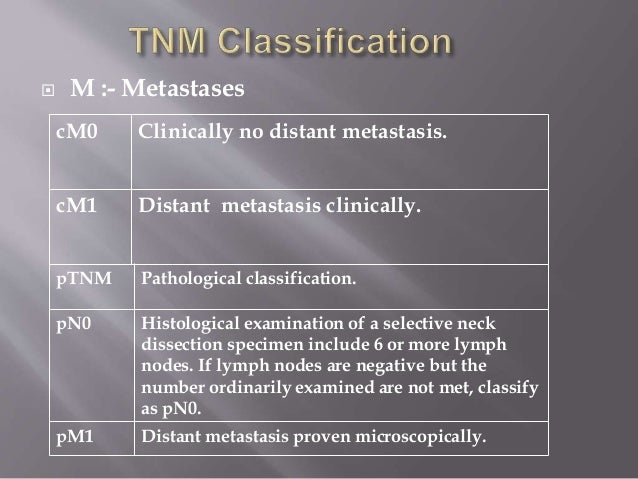 TNM Classification

M :- Metastases

| cM0 | Clinically no distant metastasis. |
|---|---|
| cM1 | Distant metastasis clinically. |
| pTNM | Pathological classification. |
| pN0 | Histological examination of a selective neck dissection specimen include 6 or more lymph nodes. If lymph nodes are negative but the number ordinarily examined are not met, classify as pN0. |
| pM1 | Distant metastasis proven microscopically. |